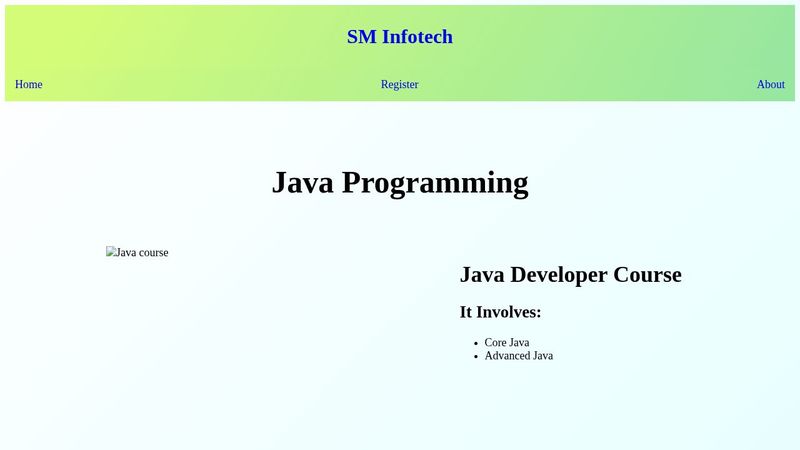 SM Infotech

Home Register About

Java Programming

Java course

Java Developer Course

It Involves:

- Core Java
- Advanced Java